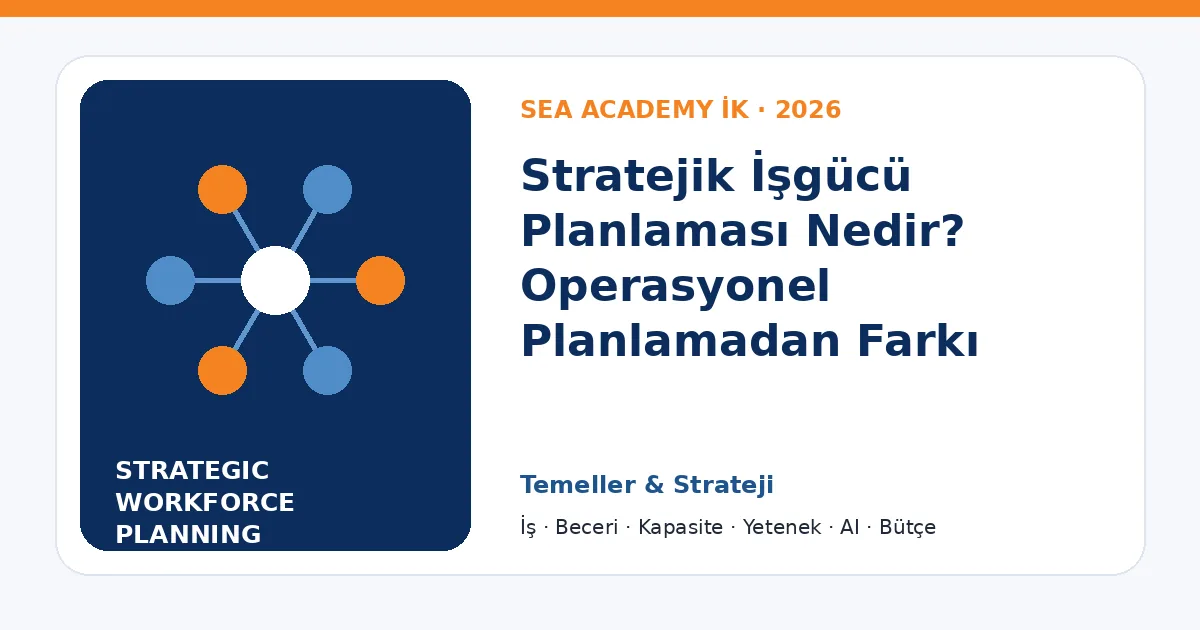 STRATEGIC WORKFORCE PLANNING

SEA ACADEMY İK · 2026

Stratejik İşgücü Planlaması Nedir? Operasyonel Planlamadan Farkı

Temeller & Strateji

İş · Beceri · Kapasite · Yetenek · AI · Bütçe